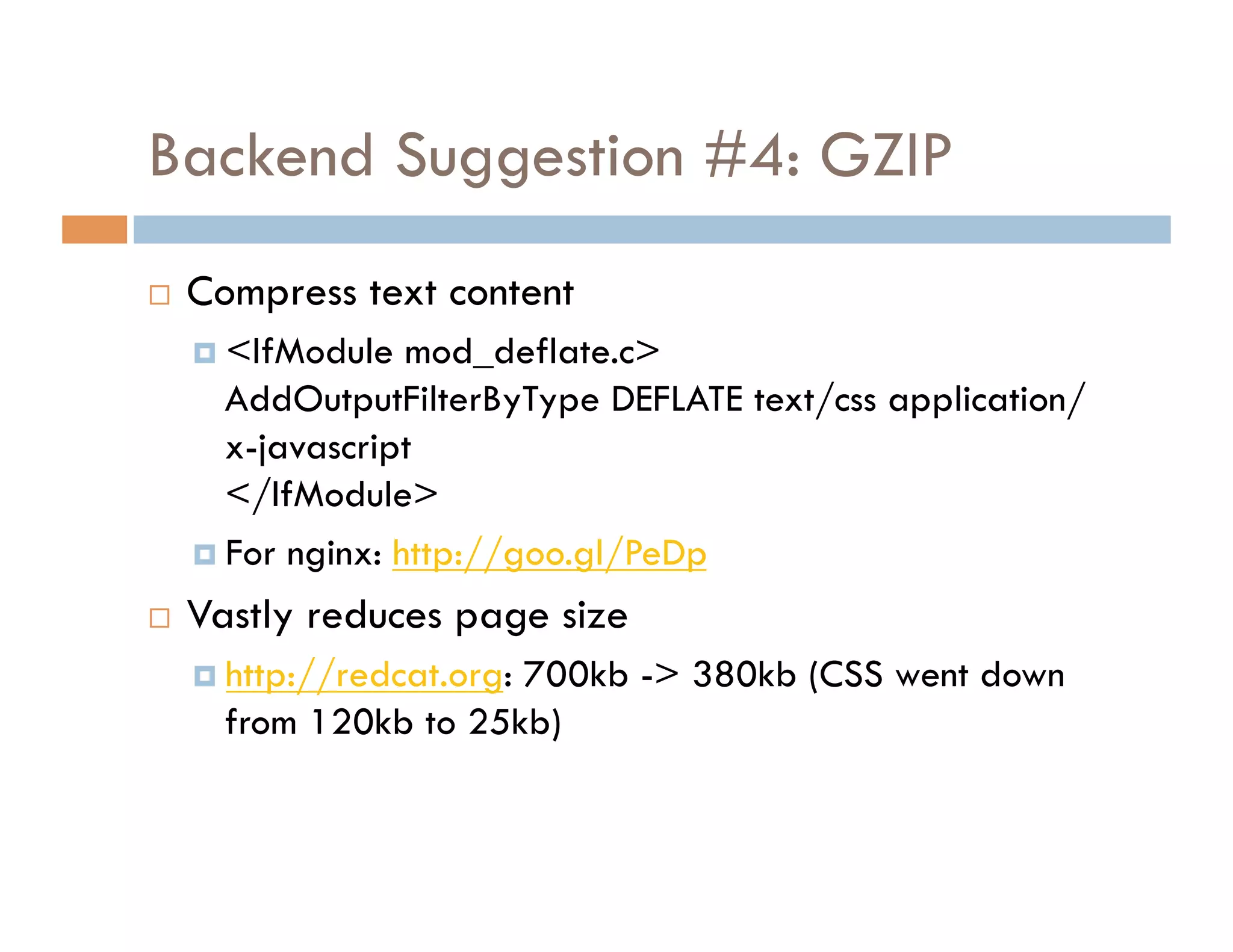 Backend Suggestion #4: GZIP

Compress text content

<IfModule mod_deflate.c>
AddOutputFilterByType DEFLATE text/css application/x-javascript
</IfModule>

For nginx: http://goo.gl/PeDp

Vastly reduces page size

http://redcat.org: 700kb -> 380kb (CSS went down from 120kb to 25kb)